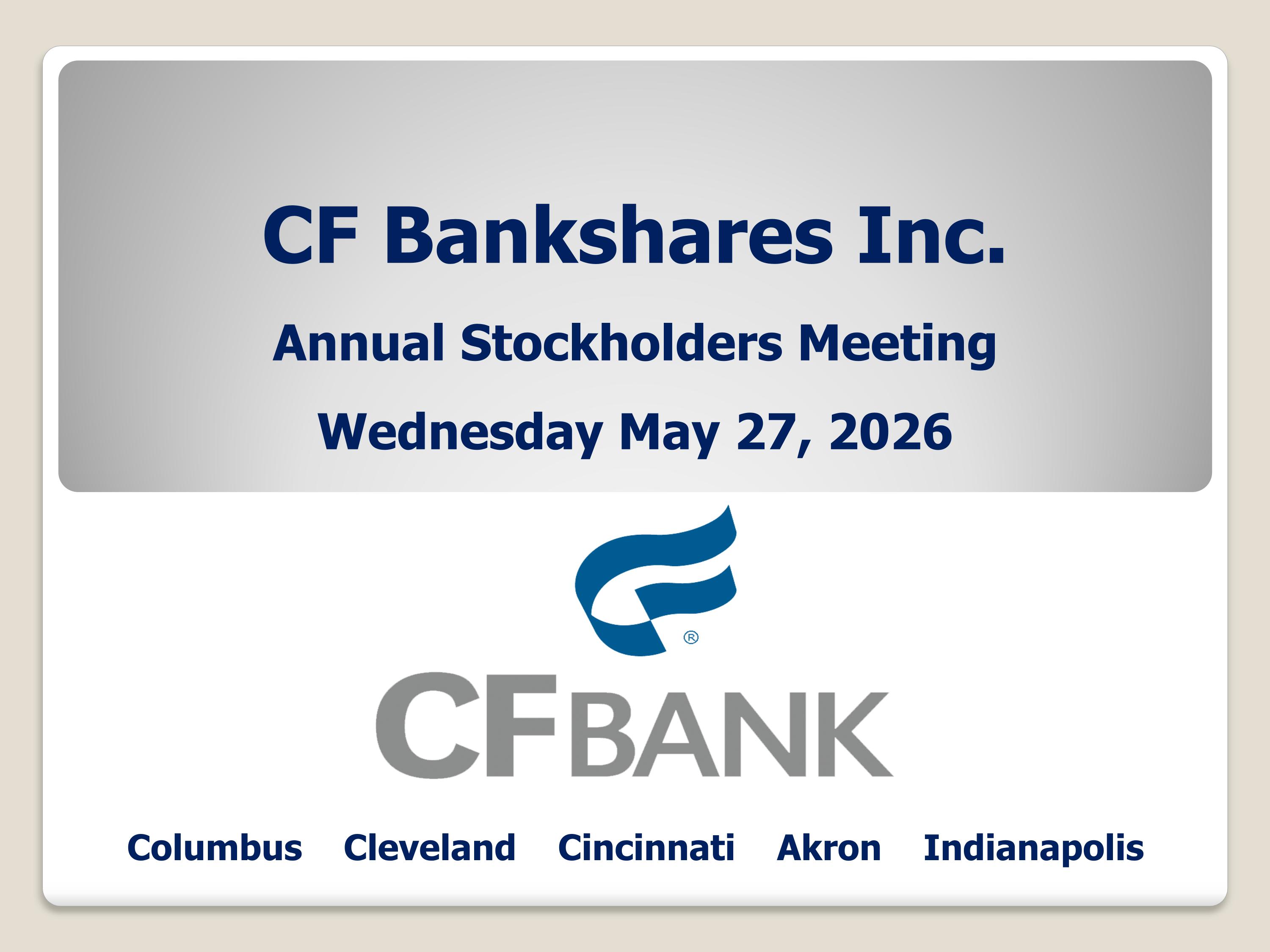 CF Bankshares Inc.

Annual Stockholders Meeting

Wednesday May 27, 2026

®

CFBANK

Columbus Cleveland Cincinnati Akron Indianapolis